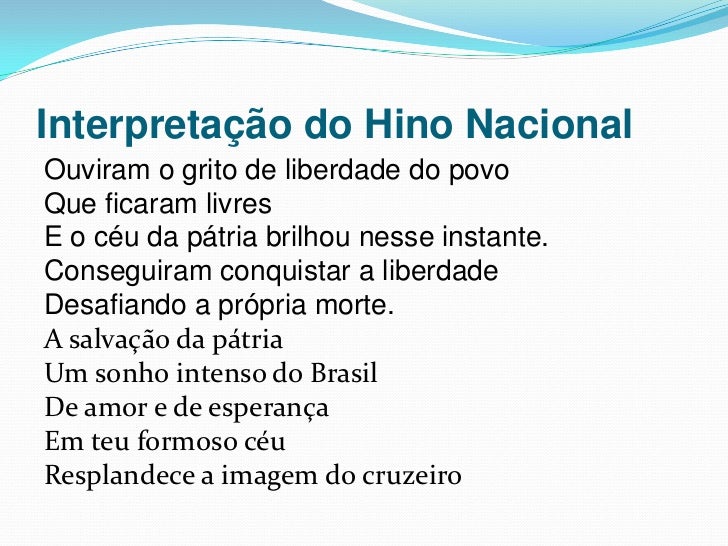 Interpretação do Hino Nacional

Ouviram o grito de liberdade do povo
Que ficaram livres
E o céu da pátria brilhou nesse instante.
Conseguiram conquistar a liberdade
Desafiando a própria morte.
A salvação da pátria
Um sonho intenso do Brasil
De amor e de esperança
Em teu formoso céu
Resplandece a imagem do cruzeiro